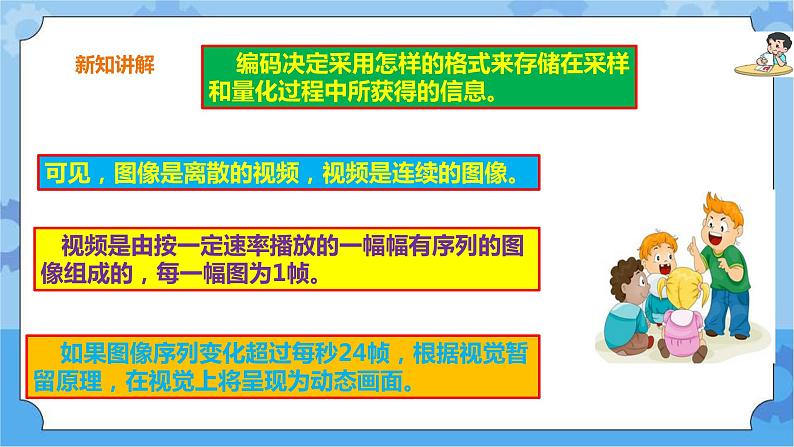 新知讲解

编码决定采用怎样的格式来存储在采样和量化过程中所获得的信息。

可见，图像是离散的视频，视频是连续的图像。

视频是由按一定速率播放的一幅幅有序列的图像组成的，每一幅图为1帧。

如果图像序列变化超过每秒24帧，根据视觉暂留原理，在视觉上将呈现为动态画面。